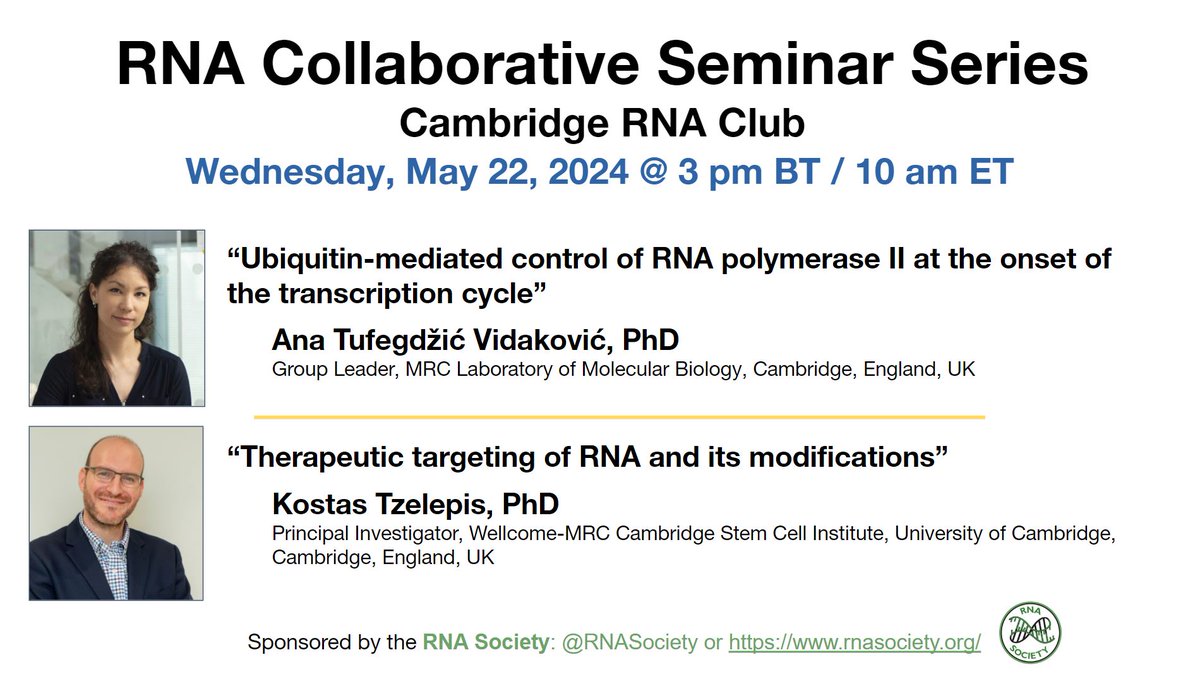 RNA Collaborative Seminar Series
Cambridge RNA Club
Wednesday, May 22, 2024 @ 3 pm BT / 10 am ET

“Ubiquitin-mediated control of RNA polymerase II at the onset of the transcription cycle”
Ana Tufegdžić Vidaković, PhD
Group Leader, MRC Laboratory of Molecular Biology, Cambridge, England, UK

“Therapeutic targeting of RNA and its modifications”
Kostas Tzelepis, PhD
Principal Investigator, Wellcome-MRC Cambridge Stem Cell Institute, University of Cambridge, Cambridge, England, UK

Sponsored by the RNA Society: @RNASociety or https://www.rnasociety.org/

RNA SOCIETY